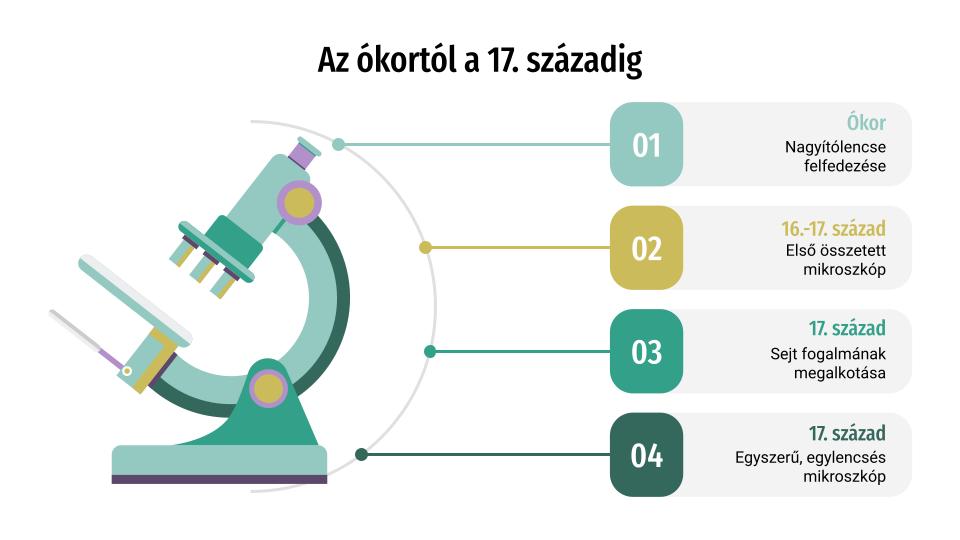 Az ókortól a 17. századig

01
Ókor
Nagyítólencse felfedezése

02
16.-17. század
Első összetett mikroszkóp

03
17. század
Sejt fogalmának megalkotása

04
17. század
Egyszerű, egylencsés mikroszkóp